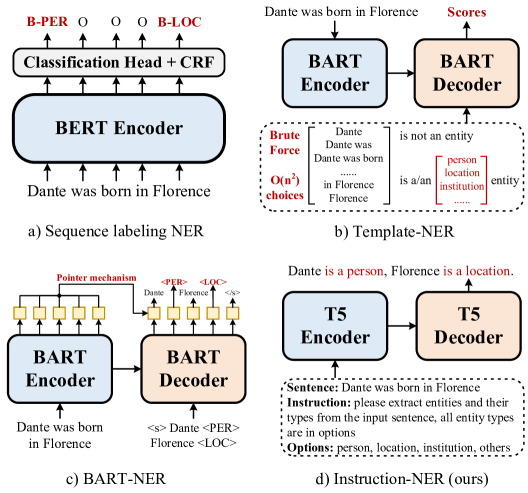 B-PER O O O B-LOC

Classification Head + CRF

BERT Encoder

Dante was born in Florence

a) Sequence labeling NER

Dante was born in Florence

Scores

BART Encoder

BART Decoder

Brute Force

$O(n^2)$ choices

Dante
Dante was
Dante was born
......
in Florence
Florence

is not an entity

is a/an

person
location
institution
......

entity

b) Template-NER

Pointer mechanism

Dante <PER> Florence <LOC> </s>

BART Encoder

BART Decoder

Dante was born in Florence

<s> Dante <PER> Florence <LOC>

c) BART-NER

Dante is a person, Florence is a location.

T5 Encoder

T5 Decoder

Sentence: Dante was born in Florence
Instruction: please extract entities and their types from the input sentence, all entity types are in options
Options: person, location, institution, others

d) Instruction-NER (ours)